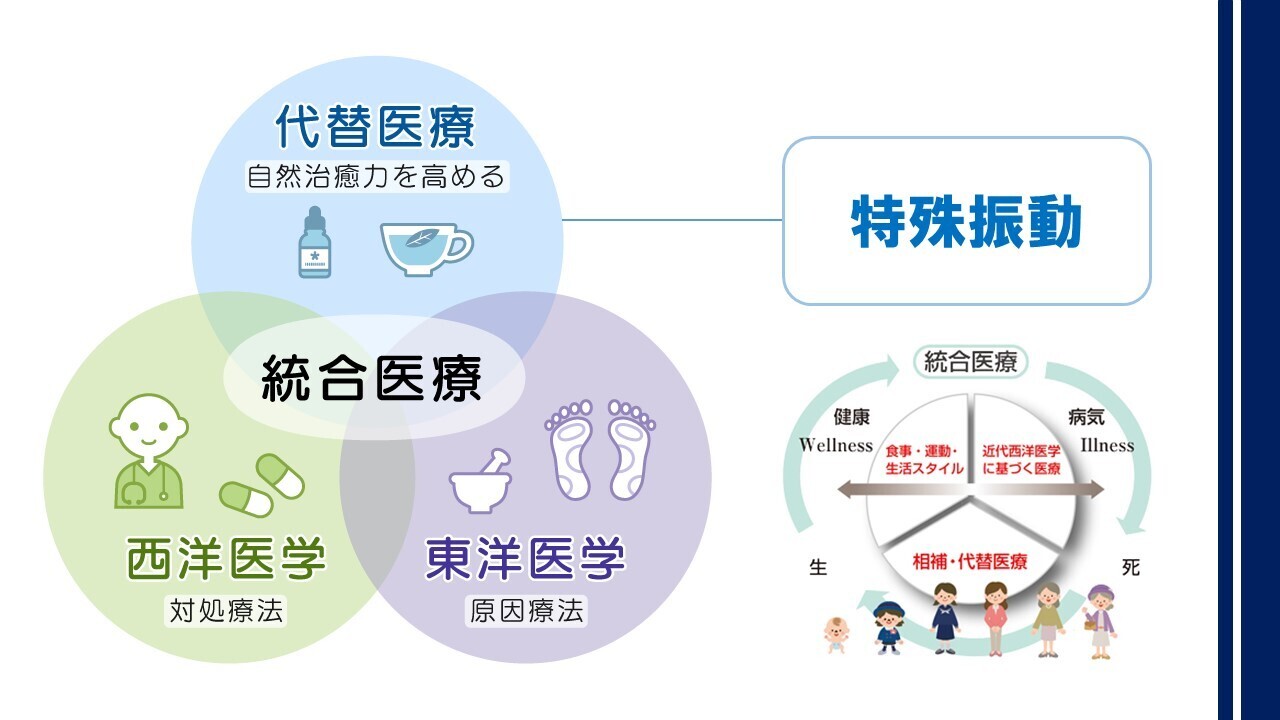 代替医療
自然治癒力を高める

統合医療

西洋医学
対処療法

東洋医学
原因療法

特殊振動

統合医療

健康
Wellness

病気
Illness

食事・運動・生活スタイル

近代西洋医学に基づく医療

相補・代替医療

生

死